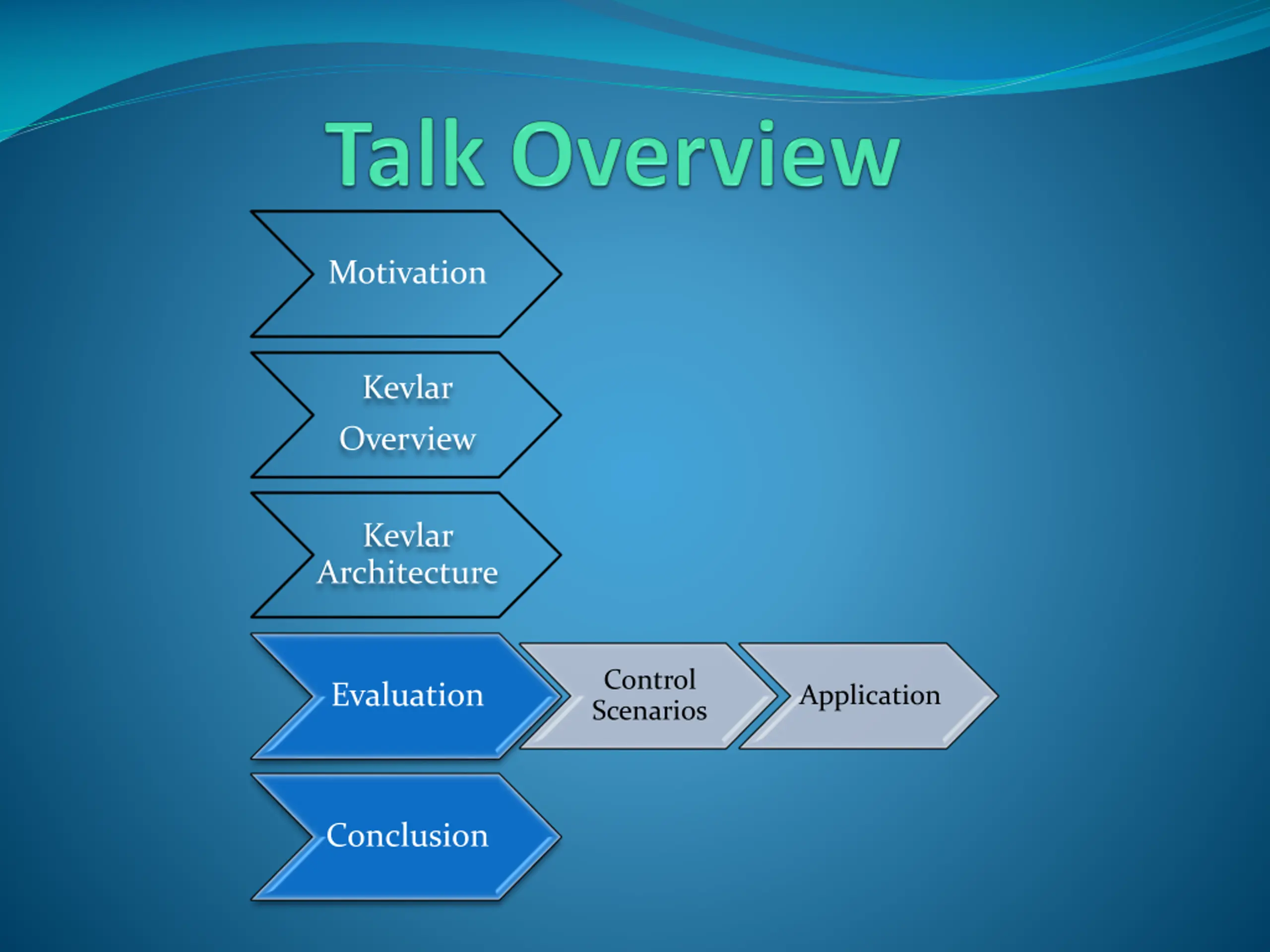 Talk Overview

Motivation

Kevlar Overview

Kevlar Architecture

Evaluation

Control Scenarios

Application

Conclusion